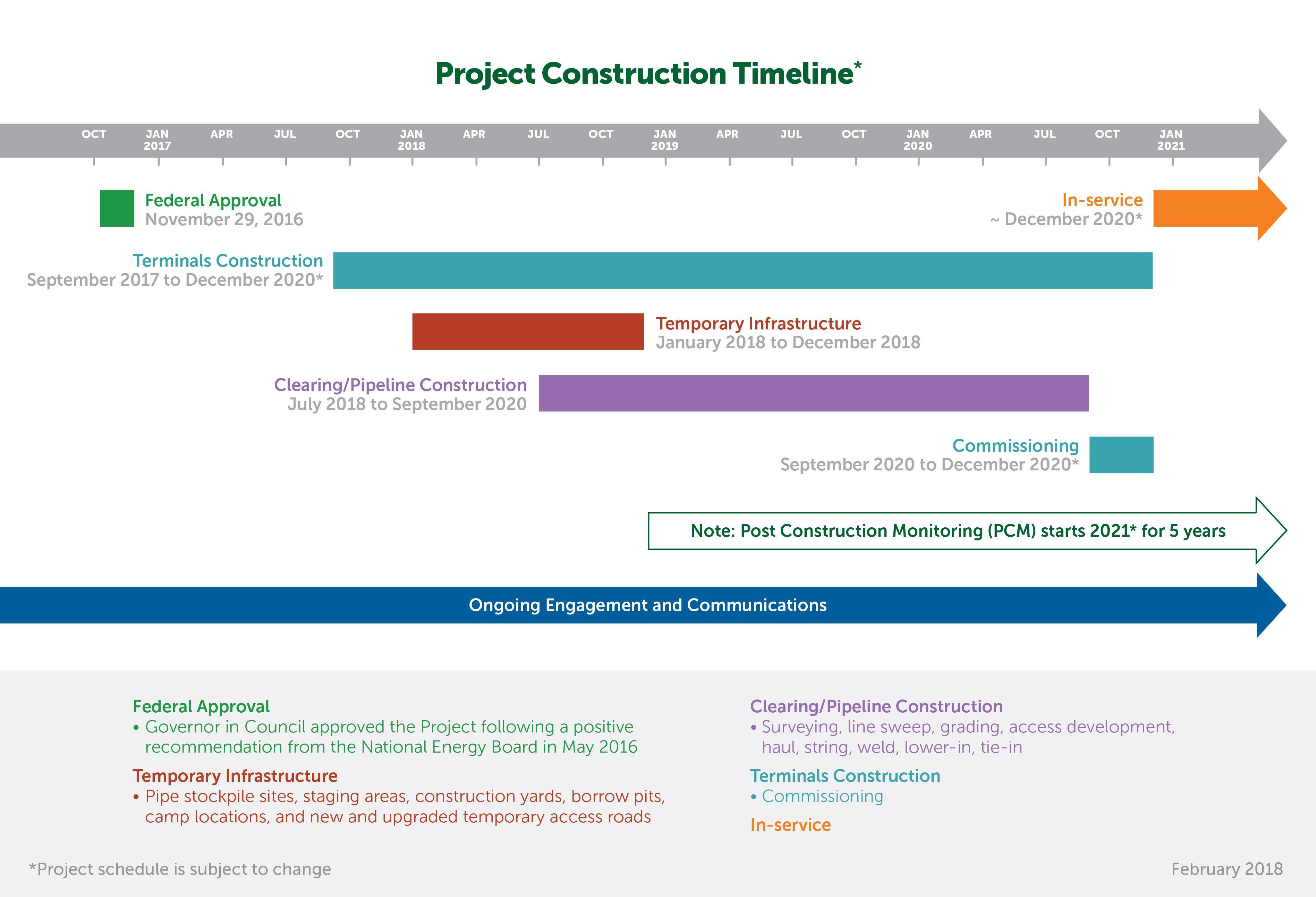 Project Construction Timeline*

OCT JAN 2017 APR JUL OCT JAN 2018 APR JUL OCT JAN 2019 APR JUL OCT JAN 2020 APR JUL OCT JAN 2021

Federal Approval
November 29, 2016

In-service
~ December 2020*

Terminals Construction
September 2017 to December 2020*

Temporary Infrastructure
January 2018 to December 2018

Clearing/Pipeline Construction
July 2018 to September 2020

Commissioning
September 2020 to December 2020*

Note: Post Construction Monitoring (PCM) starts 2021* for 5 years

Ongoing Engagement and Communications

Federal Approval
• Governor in Council approved the Project following a positive recommendation from the National Energy Board in May 2016

Temporary Infrastructure
• Pipe stockpile sites, staging areas, construction yards, borrow pits, camp locations, and new and upgraded temporary access roads

Clearing/Pipeline Construction
• Surveying, line sweep, grading, access development, haul, string, weld, lower-in, tie-in

Terminals Construction
• Commissioning

In-service

*Project schedule is subject to change

February 2018